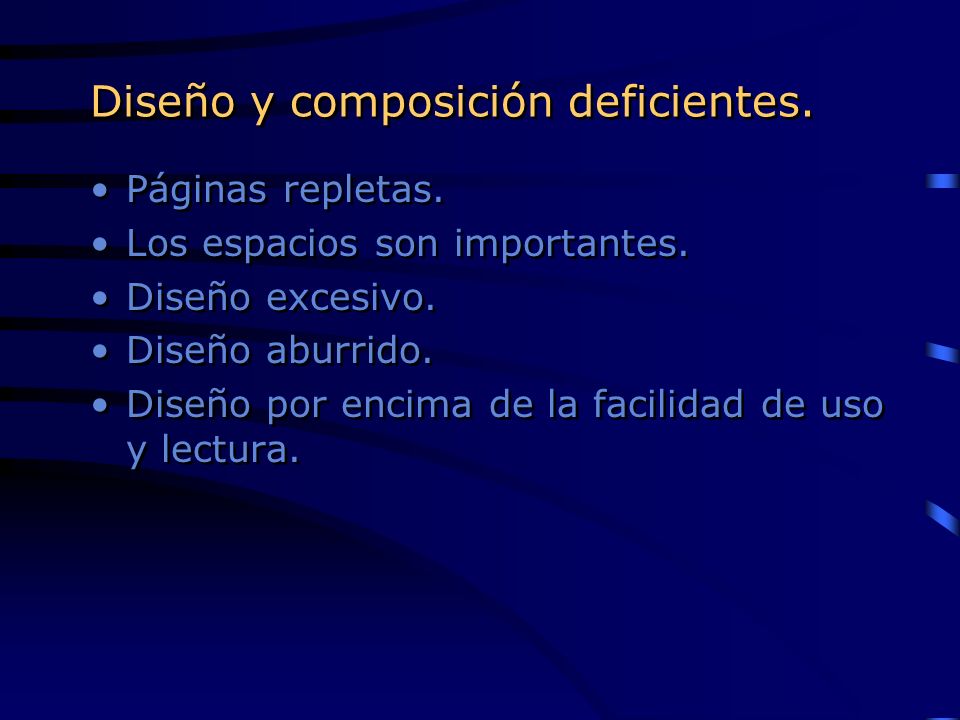 Diseño y composición deficientes.

• Páginas repletas.
• Los espacios son importantes.
• Diseño excesivo.
• Diseño aburrido.
• Diseño por encima de la facilidad de uso y lectura.